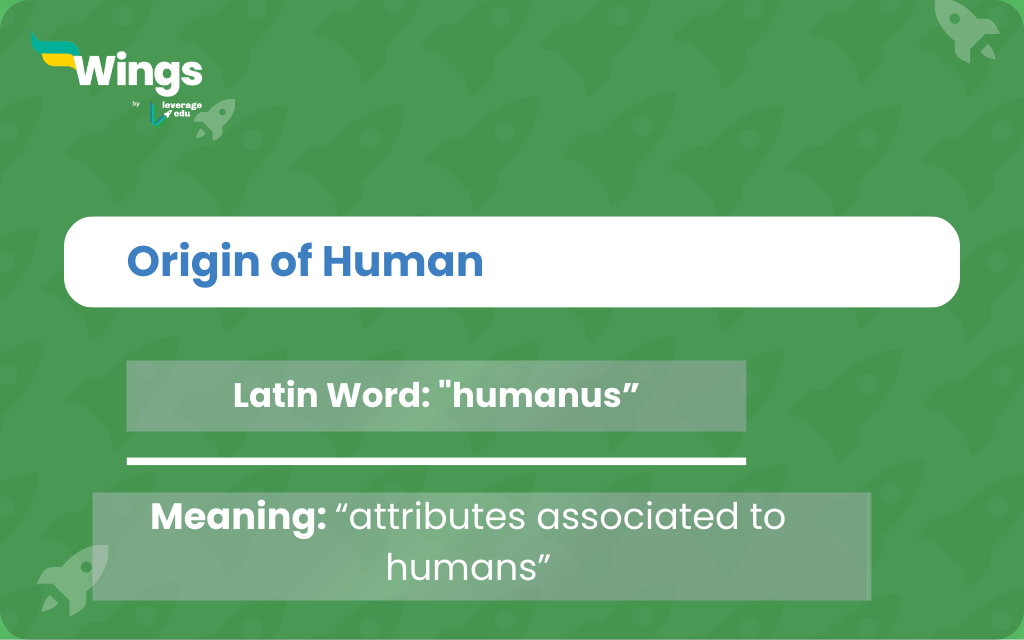 Wings
by leverage edu

Origin of Human

Latin Word: "humanus”

Meaning: “attributes associated to humans”